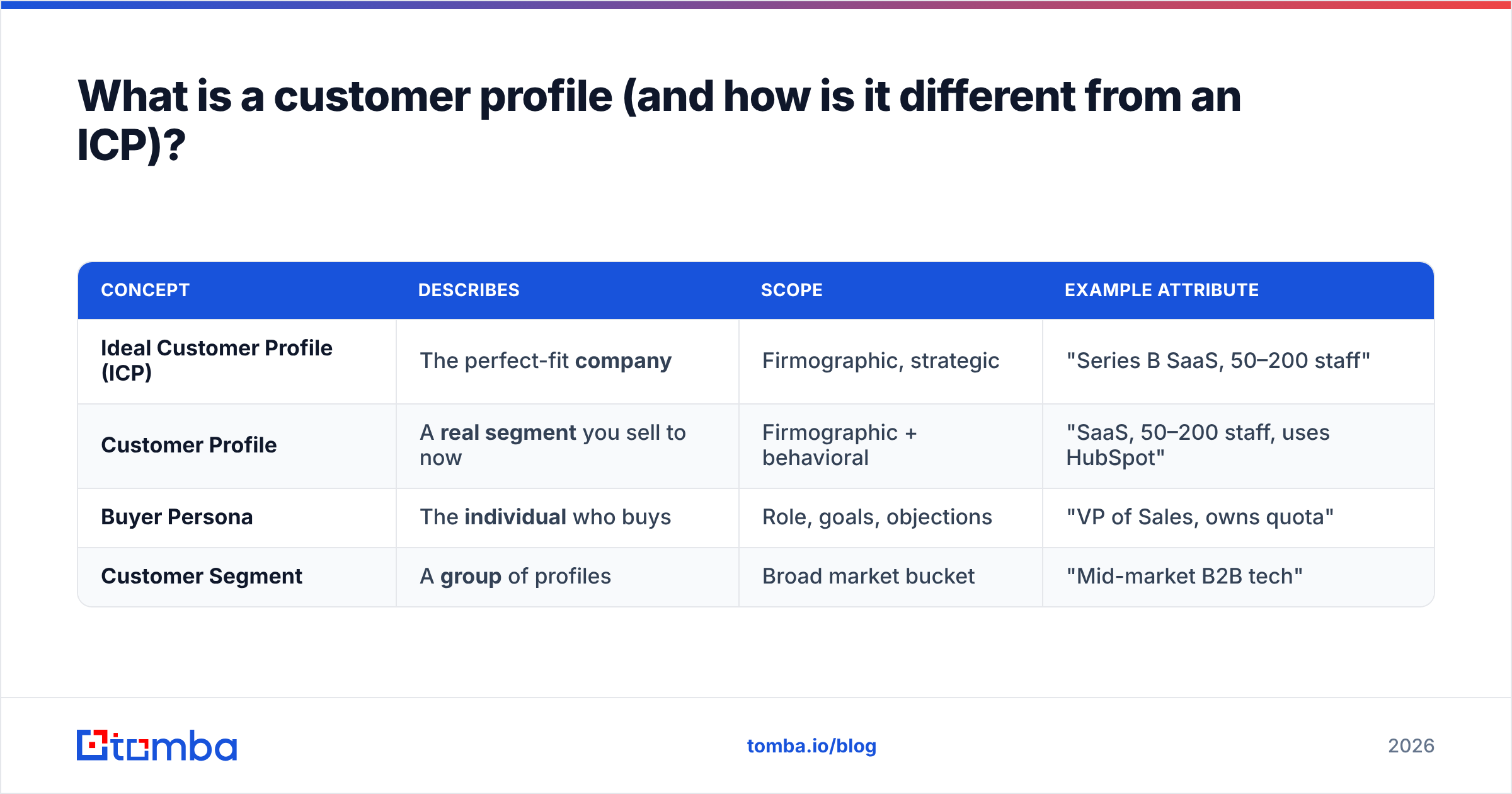 What is a customer profile (and how is it different from an ICP)?

| CONCEPT | DESCRIBES | SCOPE | EXAMPLE ATTRIBUTE |
|---|---|---|---|
| Ideal Customer Profile (ICP) | The perfect-fit company | Firmographic, strategic | "Series B SaaS, 50–200 staff" |
| Customer Profile | A real segment you sell to now | Firmographic + behavioral | "SaaS, 50–200 staff, uses HubSpot" |
| Buyer Persona | The individual who buys | Role, goals, objections | "VP of Sales, owns quota" |
| Customer Segment | A group of profiles | Broad market bucket | "Mid-market B2B tech" |

tomba

tomba.io/blog

2026